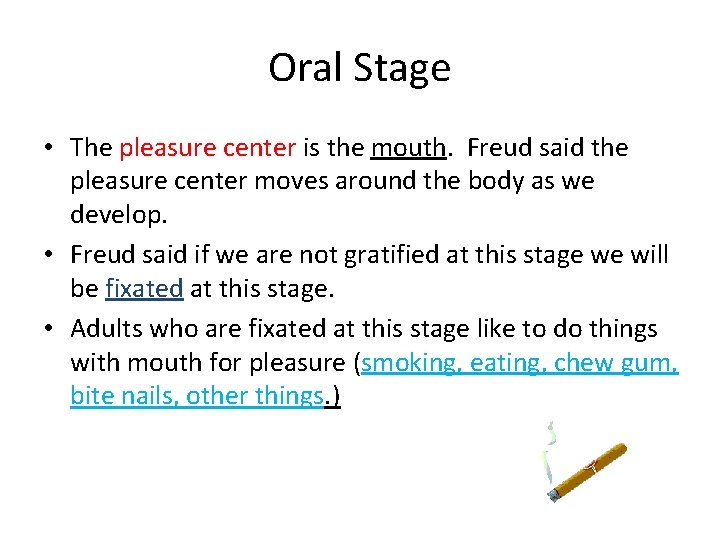 Oral Stage

• The pleasure center is the mouth. Freud said the pleasure center moves around the body as we develop.

• Freud said if we are not gratified at this stage we will be fixated at this stage.

• Adults who are fixated at this stage like to do things with mouth for pleasure (smoking, eating, chew gum, bite nails, other things.)